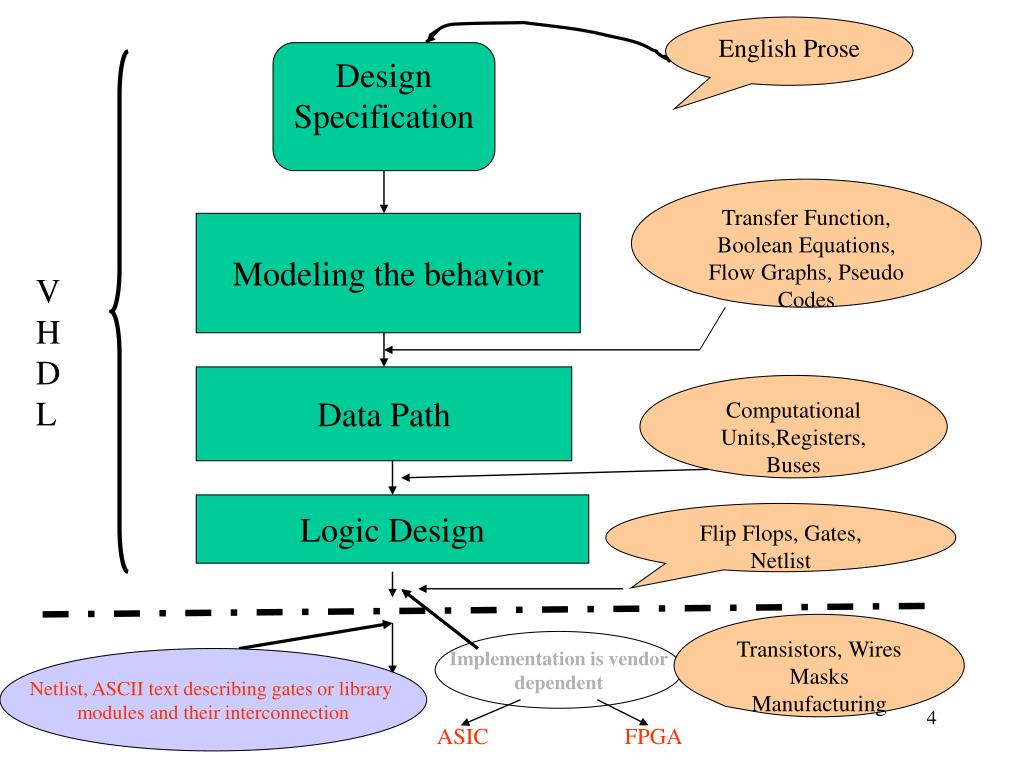 V
H
D
L

Design Specification

English Prose

Modeling the behavior

Transfer Function, Boolean Equations, Flow Graphs, Pseudo Codes

Data Path

Computational Units,Registers, Buses

Logic Design

Flip Flops, Gates, Netlist

Netlist, ASCII text describing gates or library modules and their interconnection

Implementation is vendor dependent

Transistors, Wires Masks Manufacturing

ASIC

FPGA

4